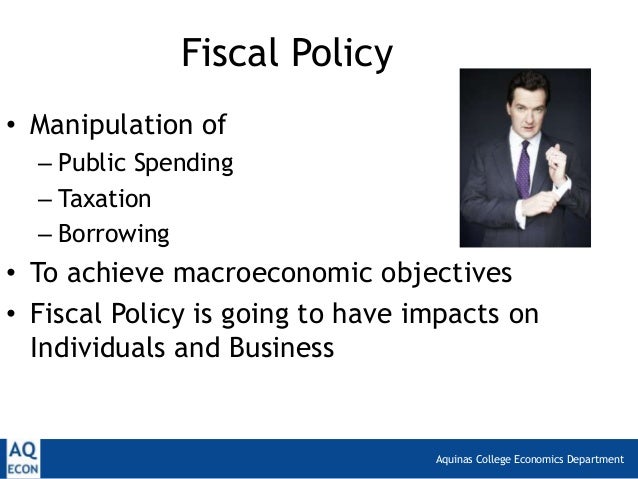 Fiscal Policy

• Manipulation of
– Public Spending
– Taxation
– Borrowing
• To achieve macroeconomic objectives
• Fiscal Policy is going to have impacts on Individuals and Business

AQ ECON

Aquinas College Economics Department